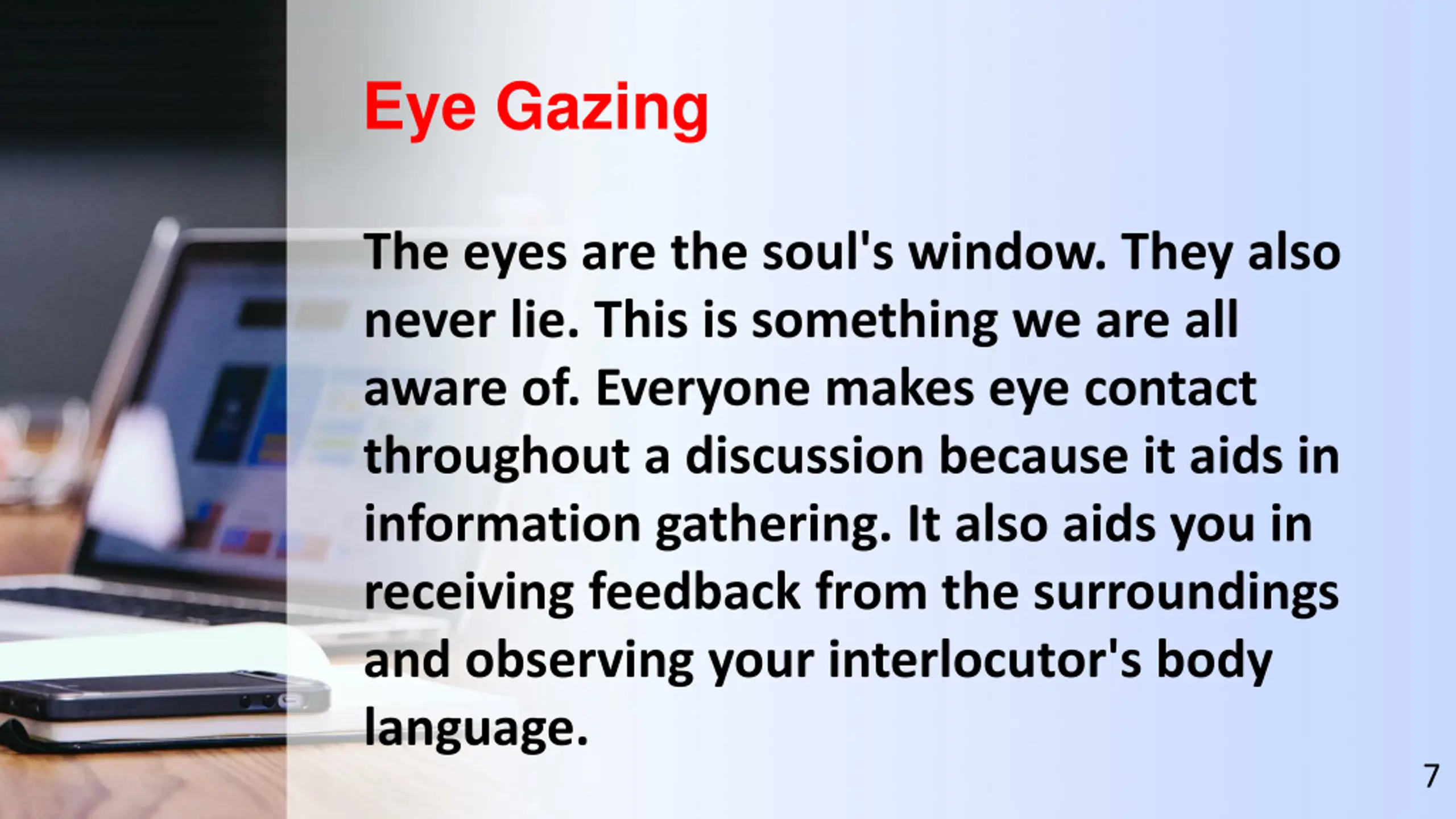 Eye Gazing

The eyes are the soul's window. They also never lie. This is something we are all aware of. Everyone makes eye contact throughout a discussion because it aids in information gathering. It also aids you in receiving feedback from the surroundings and observing your interlocutor's body language.

7